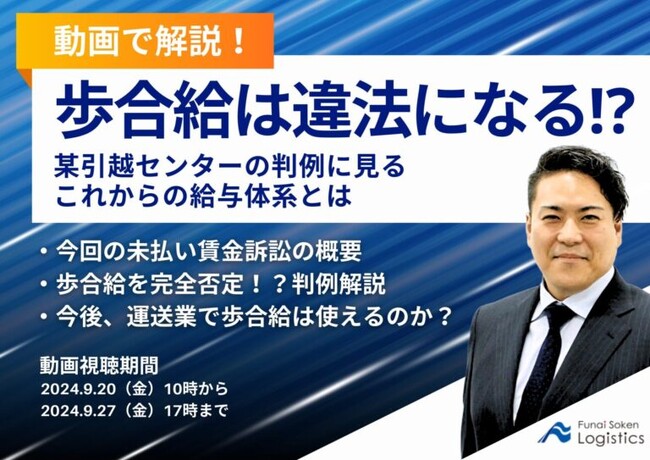 動画で解説！

歩合給は違法になる⁉

某引越センターの判例に見る
これからの給与体系とは

・今回の未払い賃金訴訟の概要
・歩合給を完全否定！？判例解説
・今後、運送業で歩合給は使えるのか？

動画視聴期間
2024.9.20（金）10時から
2024.9.27（金）17時まで

Funai Soken
Logistics